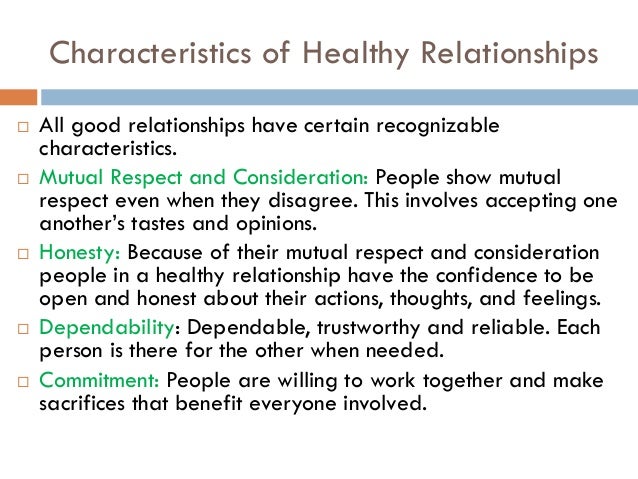 Characteristics of Healthy Relationships

□ All good relationships have certain recognizable characteristics.

□ Mutual Respect and Consideration: People show mutual respect even when they disagree. This involves accepting one another's tastes and opinions.

□ Honesty: Because of their mutual respect and consideration people in a healthy relationship have the confidence to be open and honest about their actions, thoughts, and feelings.

□ Dependability: Dependable, trustworthy and reliable. Each person is there for the other when needed.

□ Commitment: People are willing to work together and make sacrifices that benefit everyone involved.